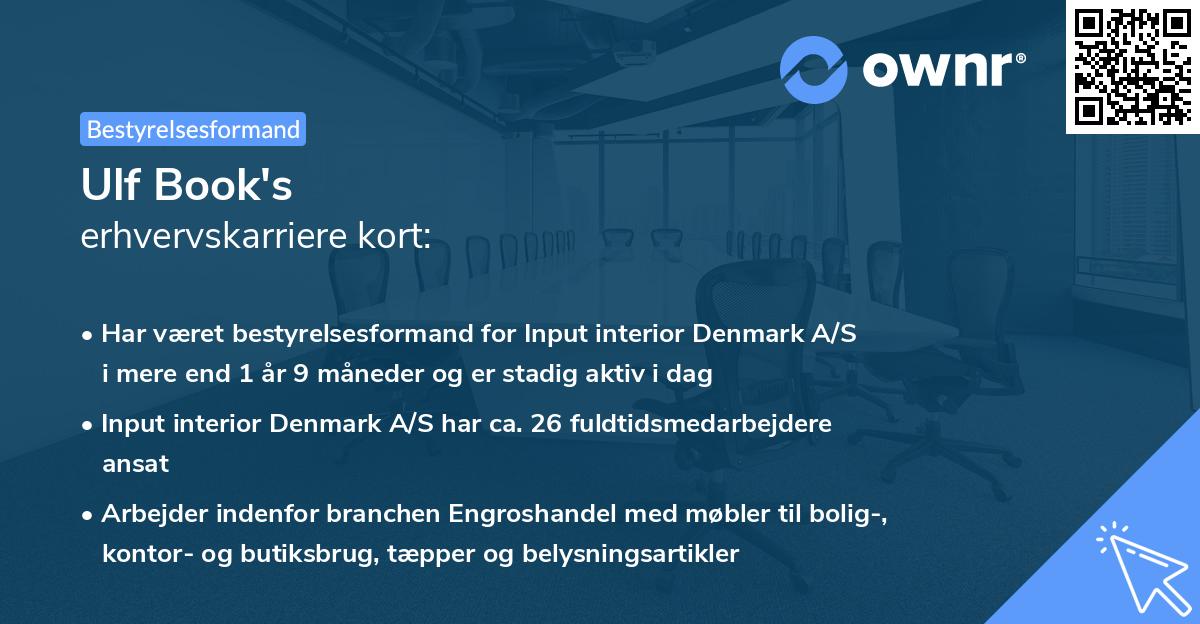 ownr®

Bestyrelsesformand

Ulf Book's
erhvervskarriere kort:

• Har været bestyrelsesformand for Input interior Denmark A/S i mere end 1 år 9 måneder og er stadig aktiv i dag

• Input interior Denmark A/S har ca. 26 fuldtidsmedarbejdere ansat

• Arbejder indenfor branchen Engroshandel med møbler til bolig-, kontor- og butiksbrug, tæpper og belysningsartikler